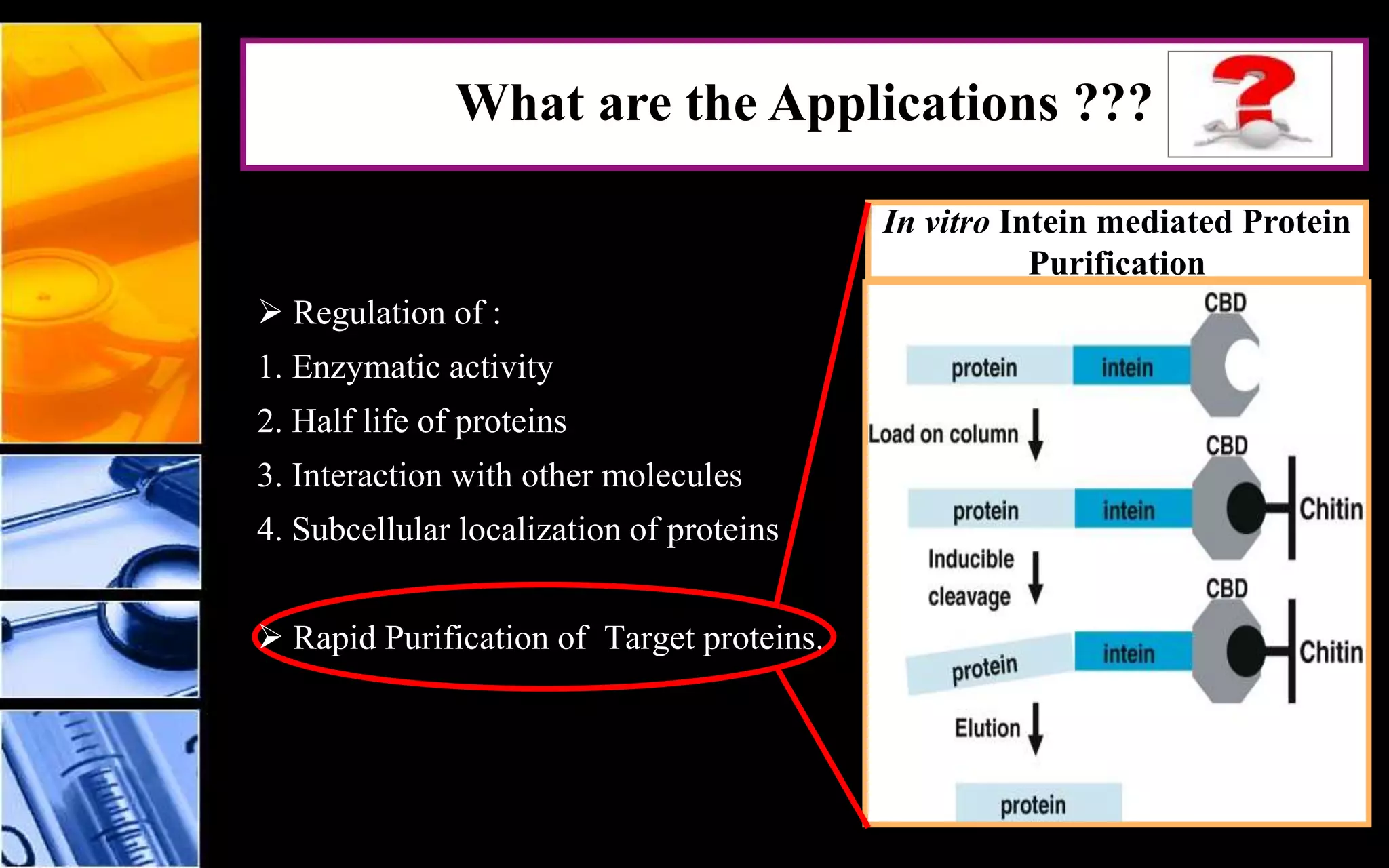 What are the Applications ???

➢ Regulation of :
1. Enzymatic activity
2. Half life of proteins
3. Interaction with other molecules
4. Subcellular localization of proteins

➢ Rapid Purification of Target proteins.

In vitro Intein mediated Protein Purification

CBD
protein intein
Load on column
CBD
protein intein Chitin
Inducible cleavage
CBD
protein intein Chitin
Elution
protein